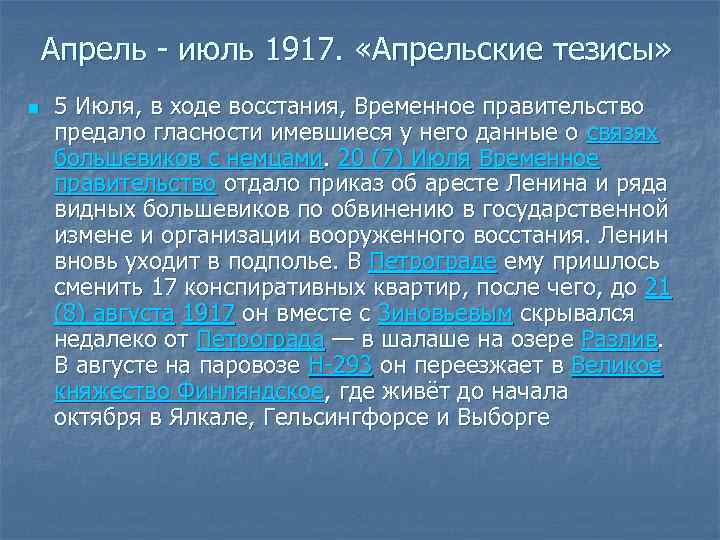 Апрель - июль 1917. «Апрельские тезисы»

5 Июля, в ходе восстания, Временное правительство предало гласности имевшиеся у него данные о связях большевиков с немцами. 20 (7) Июля Временное правительство отдало приказ об аресте Ленина и ряда видных большевиков по обвинению в государственной измене и организации вооруженного восстания. Ленин вновь уходит в подполье. В Петрограде ему пришлось сменить 17 конспиративных квартир, после чего, до 21 (8) августа 1917 он вместе с Зиновьевым скрывался недалеко от Петрограда — в шалаше на озере Разлив. В августе на паровозе Н-293 он переезжает в Великое княжество Финляндское, где живёт до начала октября в Ялкале, Гельсингфорсе и Выборге